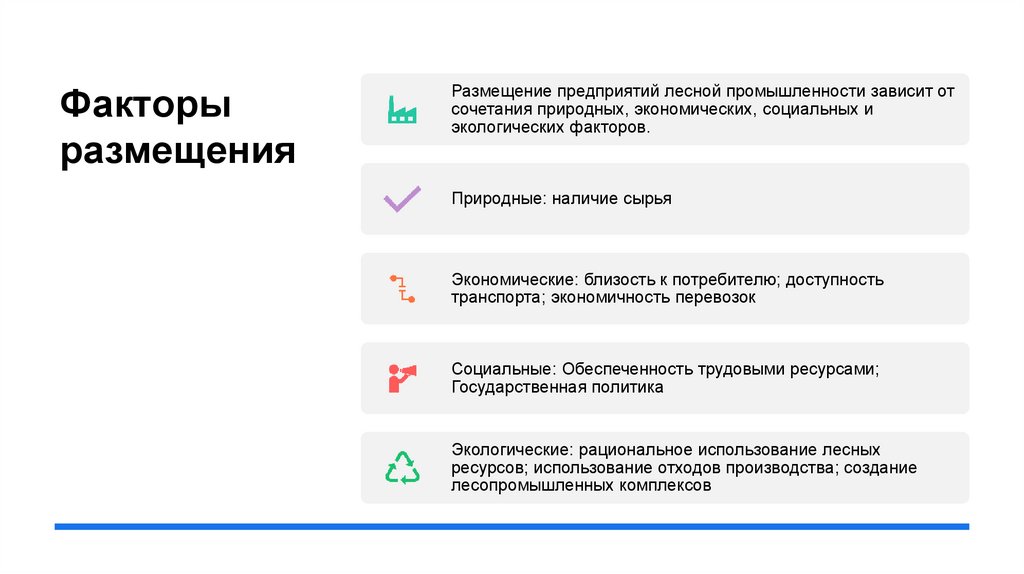 Факторы размещения

Размещение предприятий лесной промышленности зависит от сочетания природных, экономических, социальных и экологических факторов.

Природные: наличие сырья

Экономические: близость к потребителю; доступность транспорта; экономичность перевозок

Социальные: Обеспеченность трудовыми ресурсами; Государственная политика

Экологические: рациональное использование лесных ресурсов; использование отходов производства; создание лесопромышленных комплексов